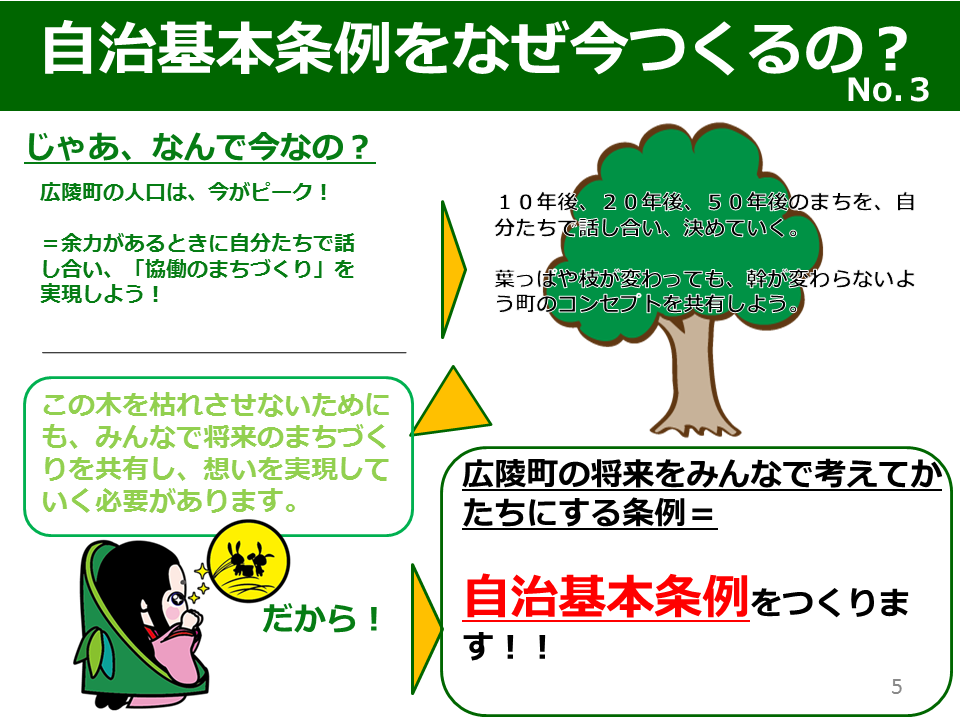 自治基本条例をなぜ今つくるの？
No.３

じゃあ、なんで今なの？

広陵町の人口は、今がピーク！

＝余力があるときに自分たちで話し合い、「協働のまちづくり」を実現しよう！

１０年後、２０年後、５０年後のまちを、自分たちで話し合い、決めていく。

葉っぱや枝が変わっても、幹が変わらないよう町のコンセプトを共有しよう。

この木を枯れさせないためにも、みんなで将来のまちづくりを共有し、想いを実現していく必要があります。

だから！

広陵町の将来をみんなで考えてかたちにする条例＝

自治基本条例をつくります！！

5